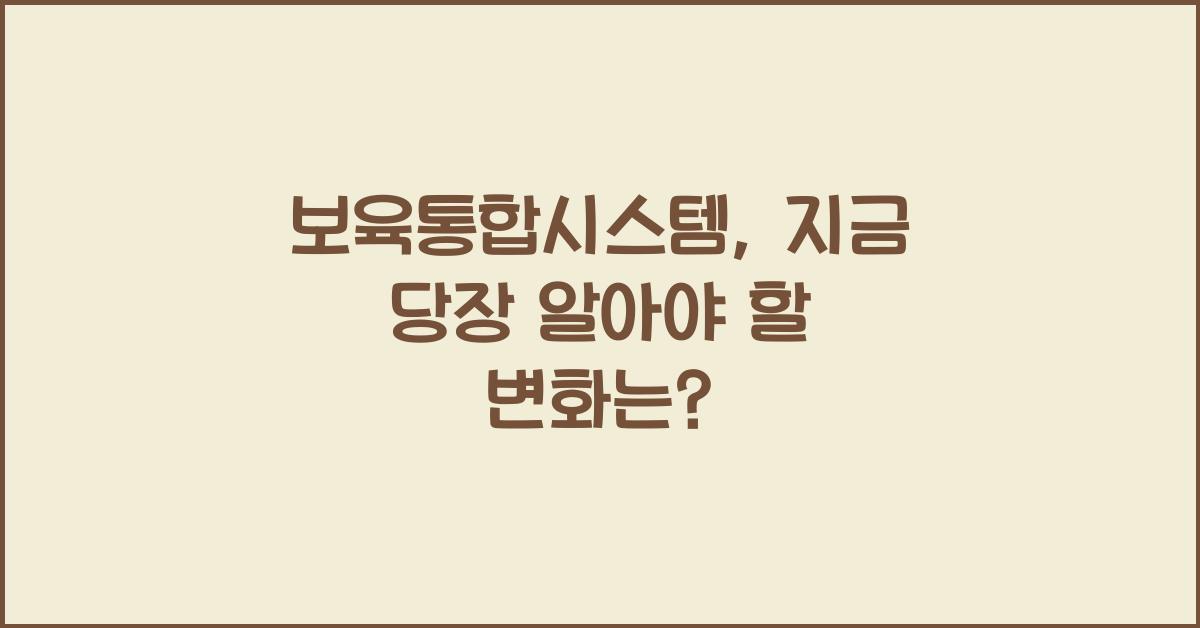 보육통합시스템, 지금 당장 알아야 할 변화는?